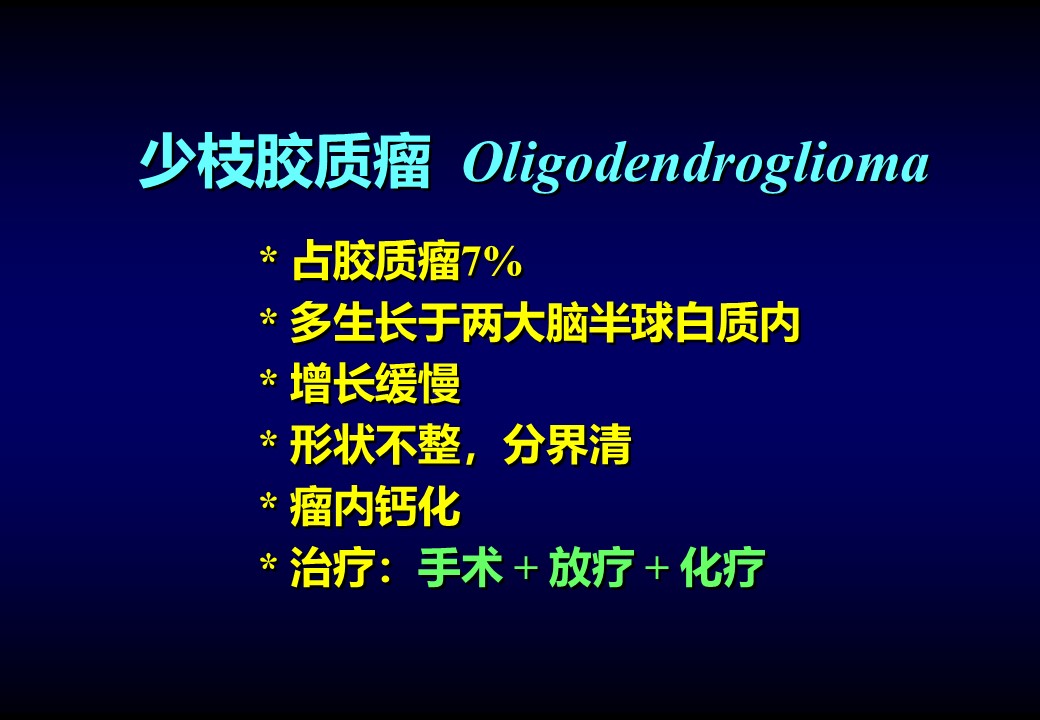 少枝胶质瘤 Oligodendroglioma

* 占胶质瘤7%
* 多生长于两大脑半球白质内
* 增长缓慢
* 形状不整，分界清
* 瘤内钙化
* 治疗：手术 + 放疗 + 化疗